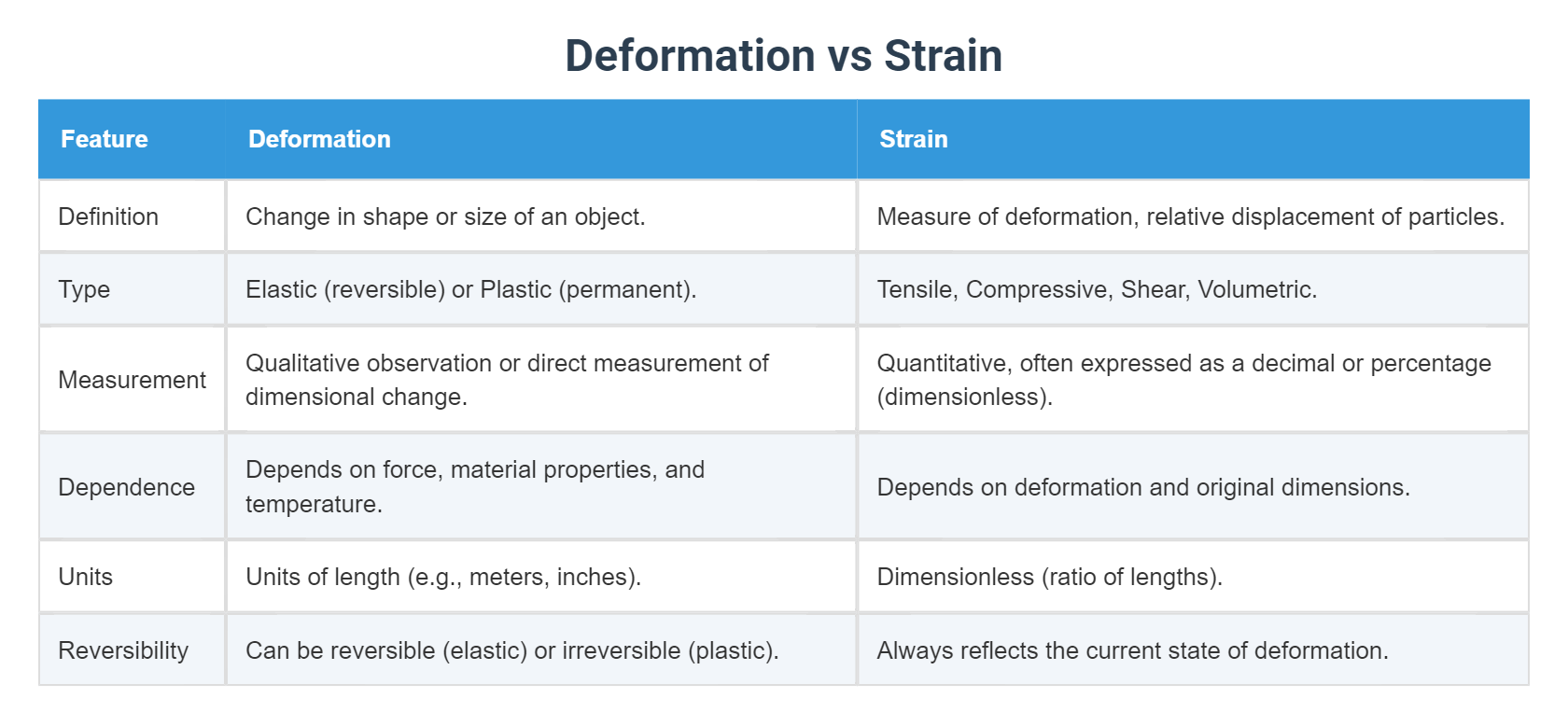 Deformation vs Strain

| Feature | Deformation | Strain |
|---|---|---|
| Definition | Change in shape or size of an object. | Measure of deformation, relative displacement of particles. |
| Type | Elastic (reversible) or Plastic (permanent). | Tensile, Compressive, Shear, Volumetric. |
| Measurement | Qualitative observation or direct measurement of dimensional change. | Quantitative, often expressed as a decimal or percentage (dimensionless). |
| Dependence | Depends on force, material properties, and temperature. | Depends on deformation and original dimensions. |
| Units | Units of length (e.g., meters, inches). | Dimensionless (ratio of lengths). |
| Reversibility | Can be reversible (elastic) or irreversible (plastic). | Always reflects the current state of deformation. |